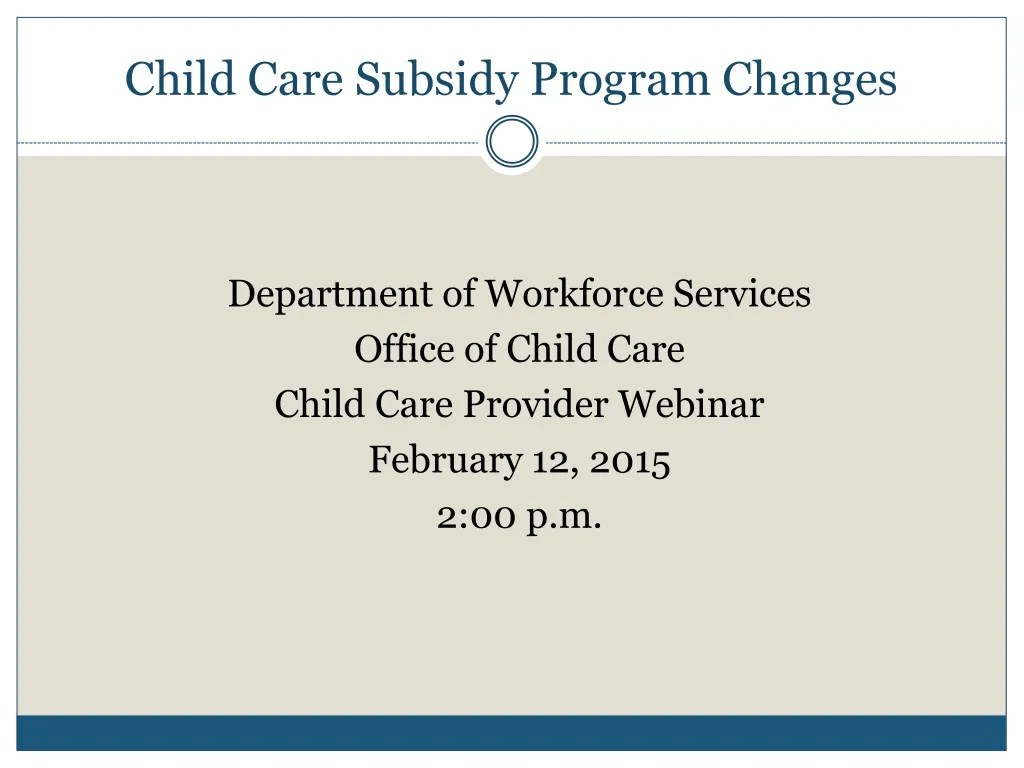 Child Care Subsidy Program Changes

Department of Workforce Services
Office of Child Care
Child Care Provider Webinar
February 12, 2015
2:00 p.m.